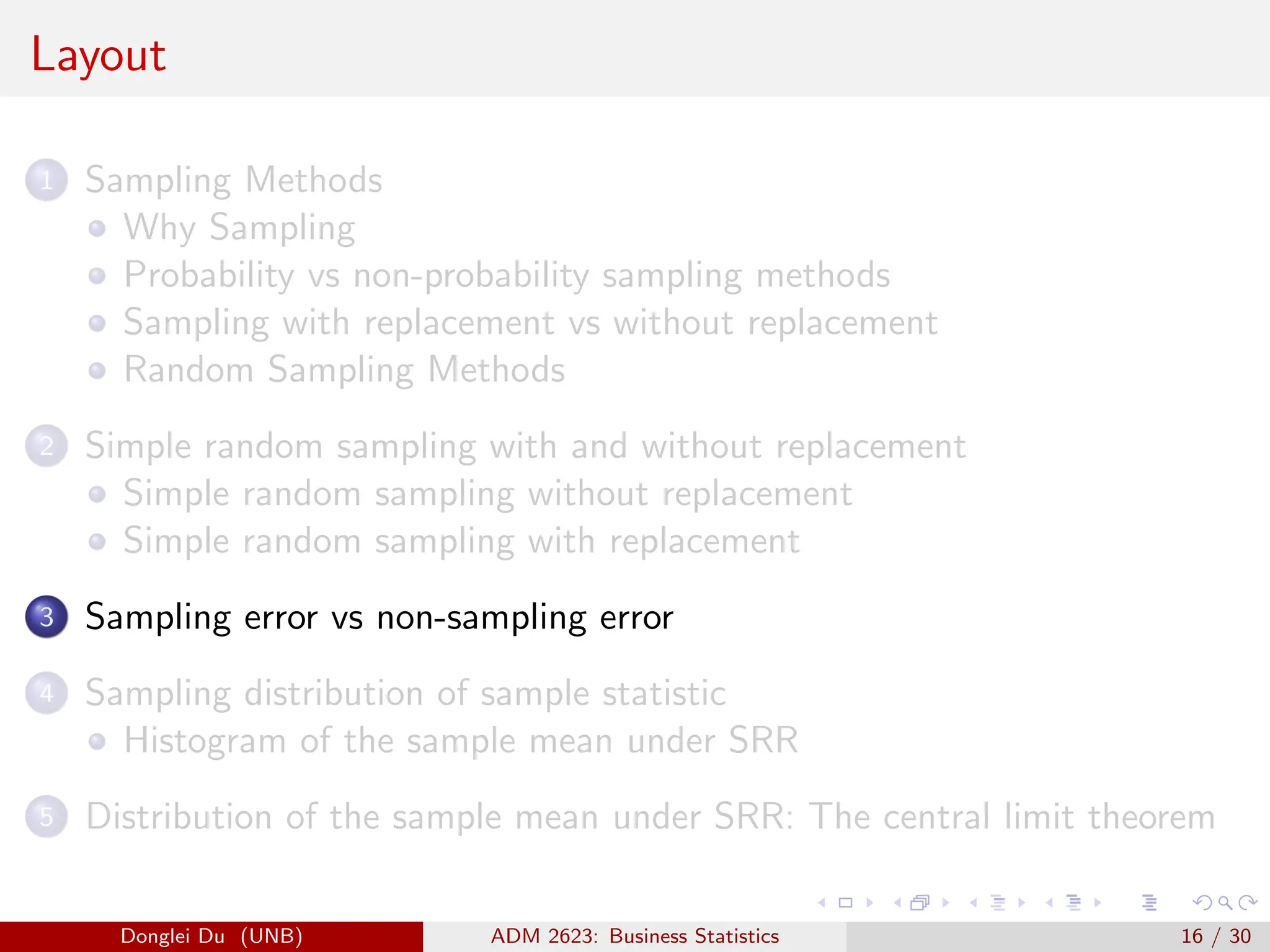 Layout

1 Sampling Methods
- Why Sampling
- Probability vs non-probability sampling methods
- Sampling with replacement vs without replacement
- Random Sampling Methods

2 Simple random sampling with and without replacement
- Simple random sampling without replacement
- Simple random sampling with replacement

3 Sampling error vs non-sampling error

4 Sampling distribution of sample statistic
- Histogram of the sample mean under SRR

5 Distribution of the sample mean under SRR: The central limit theorem

Donglei Du (UNB) ADM 2623: Business Statistics 16 / 30